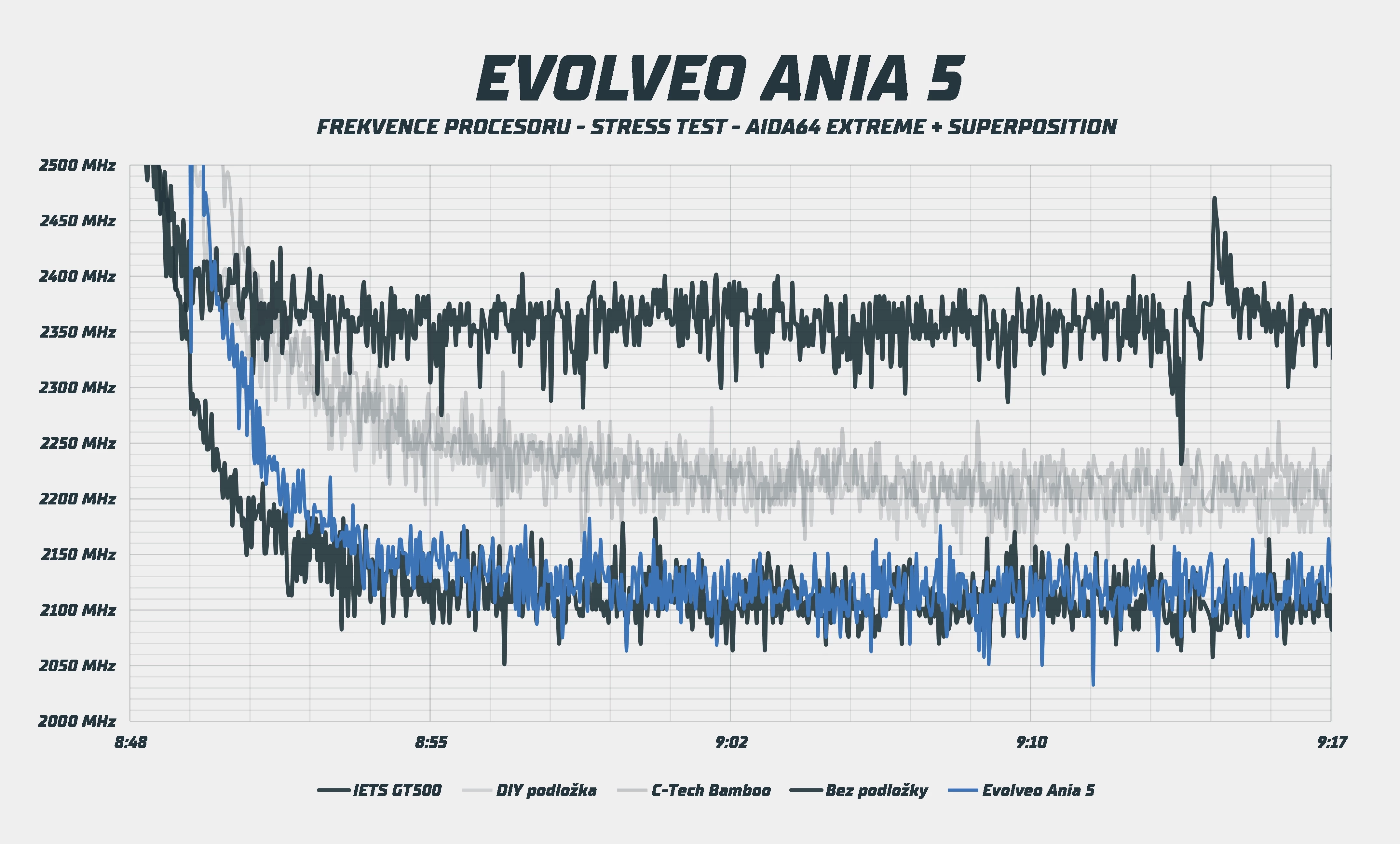 EVOLVEO ANIA 5

FREKVENCE PROCESORU - STRESS TEST - AIDA64 EXTREME + SUPERPOSITION

2500 MHz
2450 MHz
2400 MHz
2350 MHz
2300 MHz
2250 MHz
2200 MHz
2150 MHz
2100 MHz
2050 MHz
2000 MHz

8:48
8:55
9:02
9:10
9:17

IETS GT500
DIY podložka
C-Tech Bamboo
Bez podložky
Evolveo Ania 5